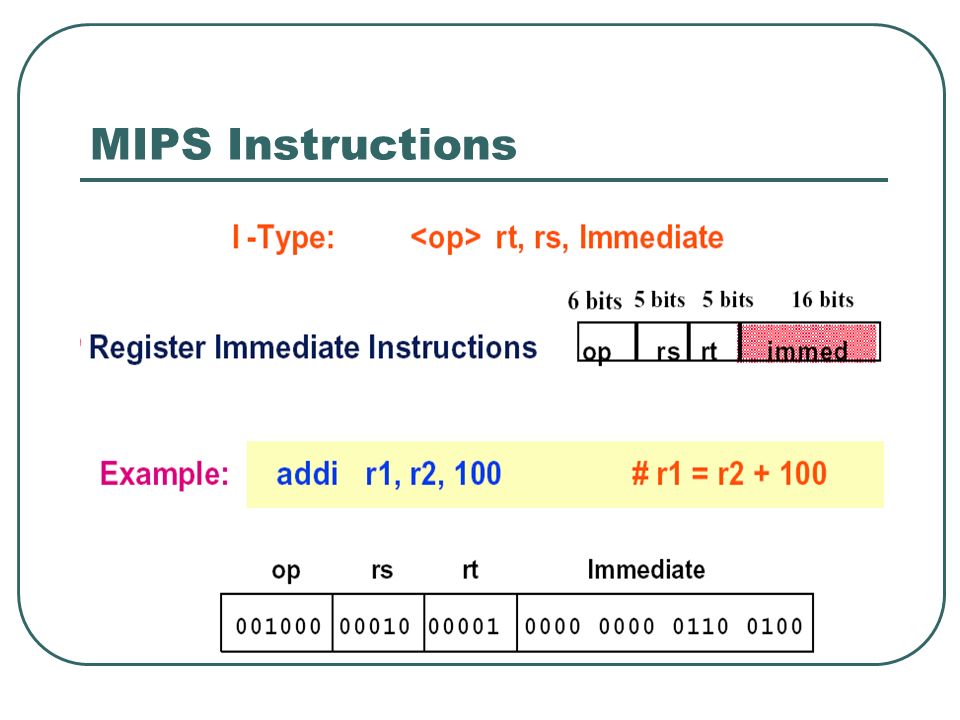 MIPS Instructions

I -Type: <op> rt, rs, Immediate

Register Immediate Instructions

| 6 bits | 5 bits | 5 bits | 16 bits |
|---|---|---|---|
| op | rs | rt | immed |

Example: addi r1, r2, 100 # r1 = r2 + 100

| op | rs | rt | Immediate |
|---|---|---|---|
| 001000 | 00010 | 00001 | 0000 0000 0110 0100 |